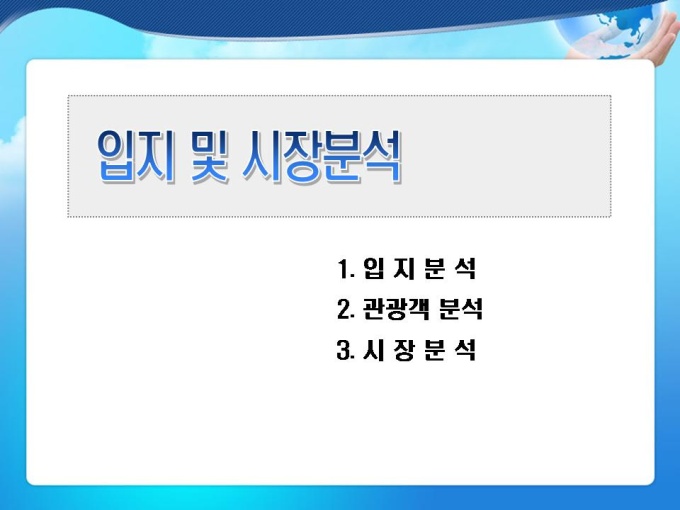 입지 및 시장분석

1. 입 지 분 석
2. 관광객 분석
3. 시 장 분 석